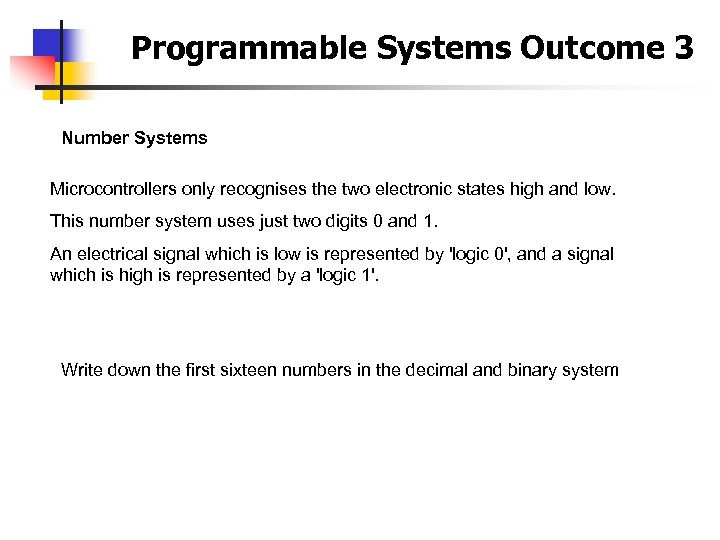 Programmable Systems Outcome 3

Number Systems

Microcontrollers only recognises the two electronic states high and low.

This number system uses just two digits 0 and 1.

An electrical signal which is low is represented by 'logic 0', and a signal which is high is represented by a 'logic 1'.

Write down the first sixteen numbers in the decimal and binary system